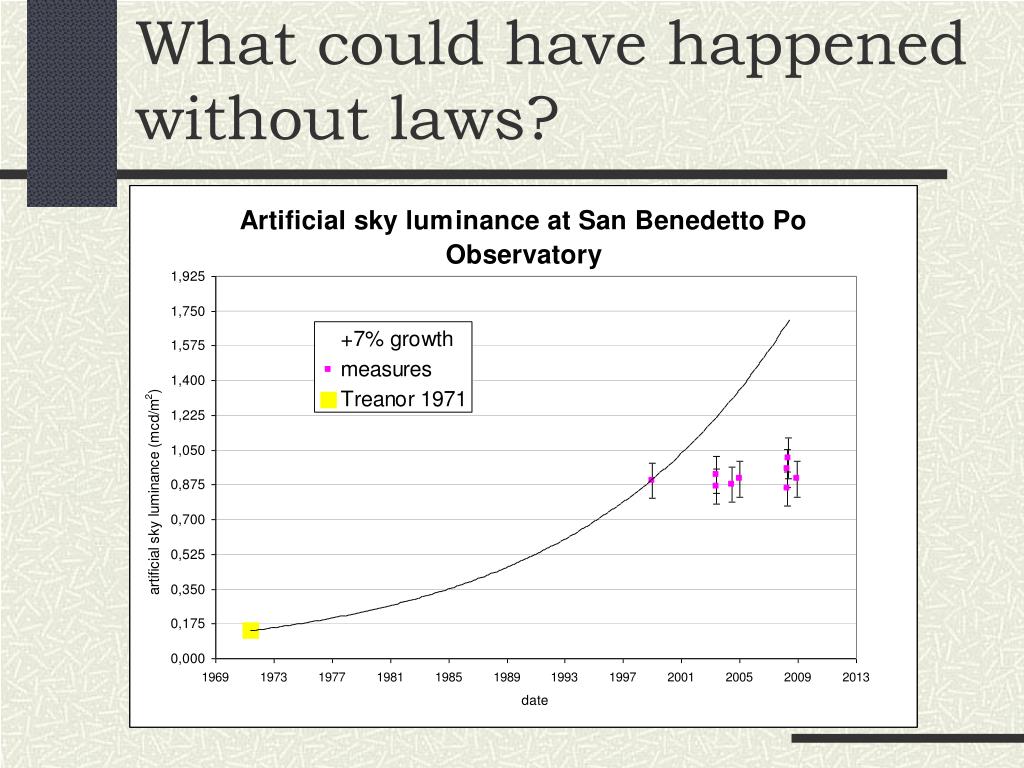 What could have happened without laws?

Artificial sky luminance at San Benedetto Po Observatory

+7% growth
measures
Treanor 1971

artificial sky luminance (mcd/m$^2$)

1,925
1,750
1,575
1,400
1,225
1,050
0,875
0,700
0,525
0,350
0,175
0,000

1969 1973 1977 1981 1985 1989 1993 1997 2001 2005 2009 2013

date